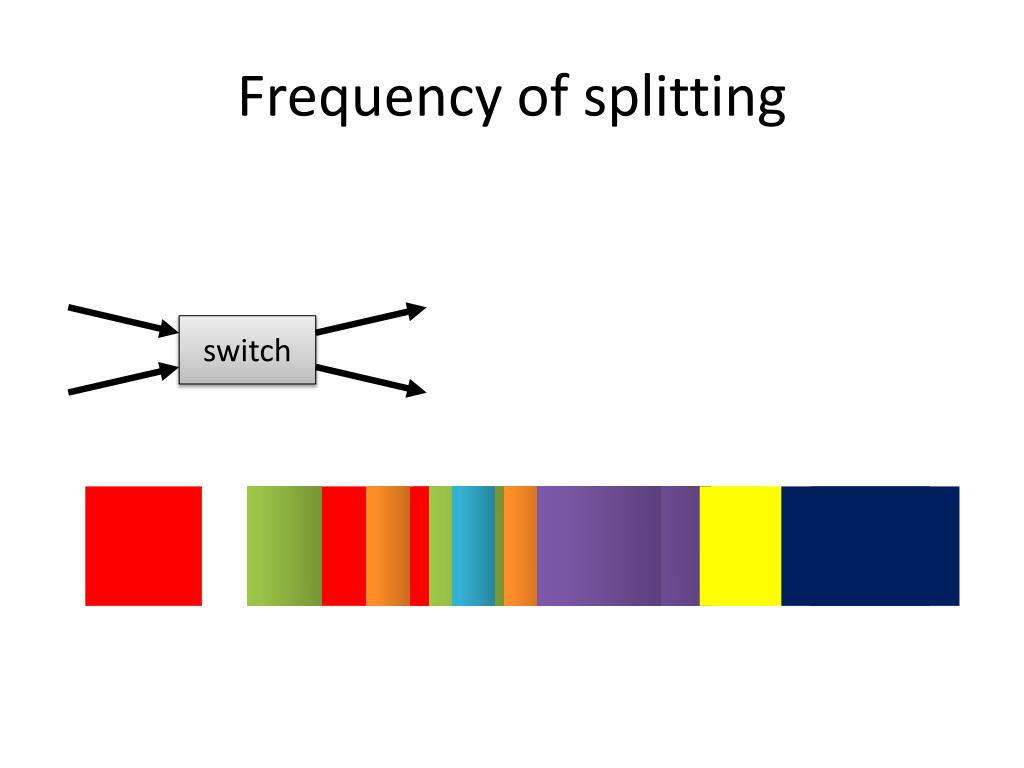 Frequency of splitting

switch